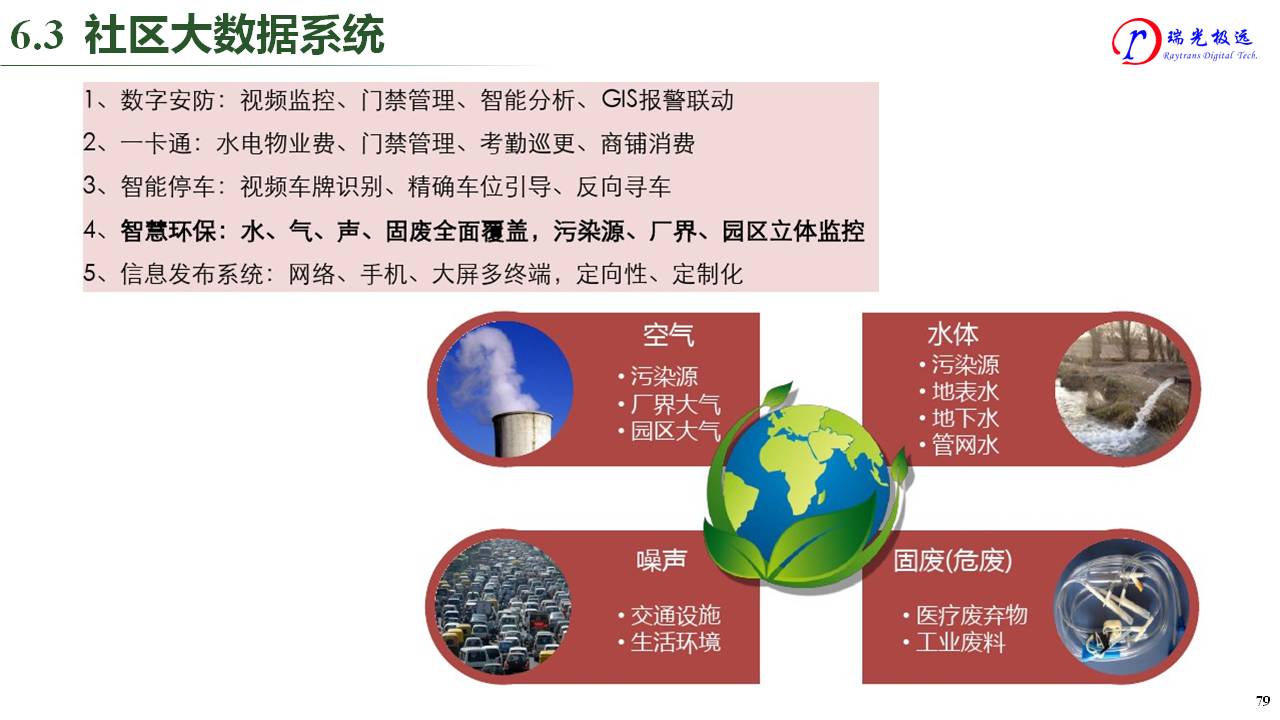 6.3 社区大数据系统

瑞光极远
Raytrans Digital Tech.

1、数字安防：视频监控、门禁管理、智能分析、GIS报警联动
2、一卡通：水电物业费、门禁管理、考勤巡更、商铺消费
3、智能停车：视频车牌识别、精确车位引导、反向寻车
4、智慧环保：水、气、声、固废全面覆盖，污染源、厂界、园区立体监控
5、信息发布系统：网络、手机、大屏多终端，定向性、定制化

空气
• 污染源
• 厂界大气
• 园区大气

水体
• 污染源
• 地表水
• 地下水
• 管网水

噪声
• 交通设施
• 生活环境

固废(危废)
• 医疗废弃物
• 工业废料

79